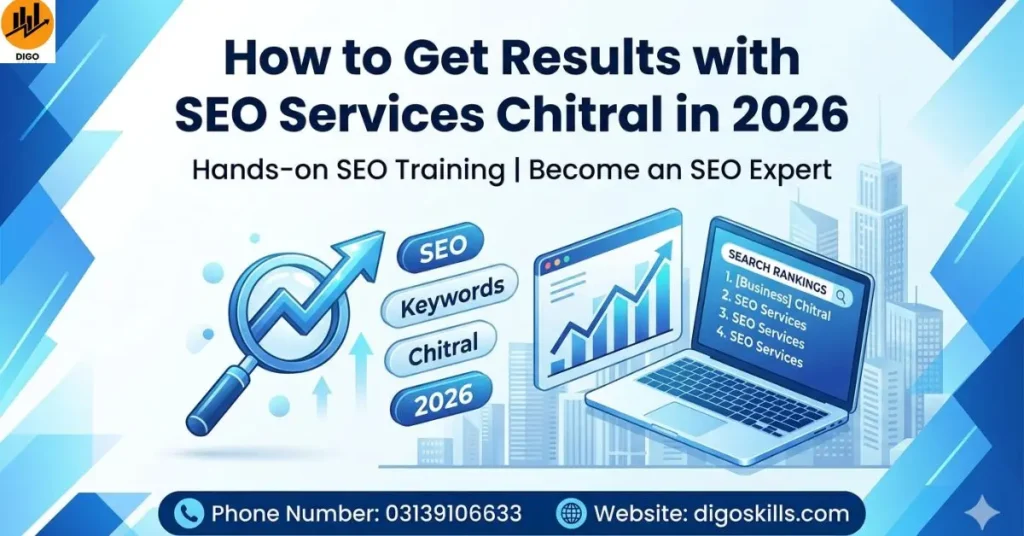 DIGO

How to Get Results with SEO Services Chitral in 2026

Hands-on SEO Training | Become an SEO Expert

SEO
Keywords
Chitral
2026

SEARCH RANKINGS
1. [Business] Chitral
2. SEO Services
3. SEO Services
4. SEO Services

Phone Number: 03139106633
Website: digoskills.com